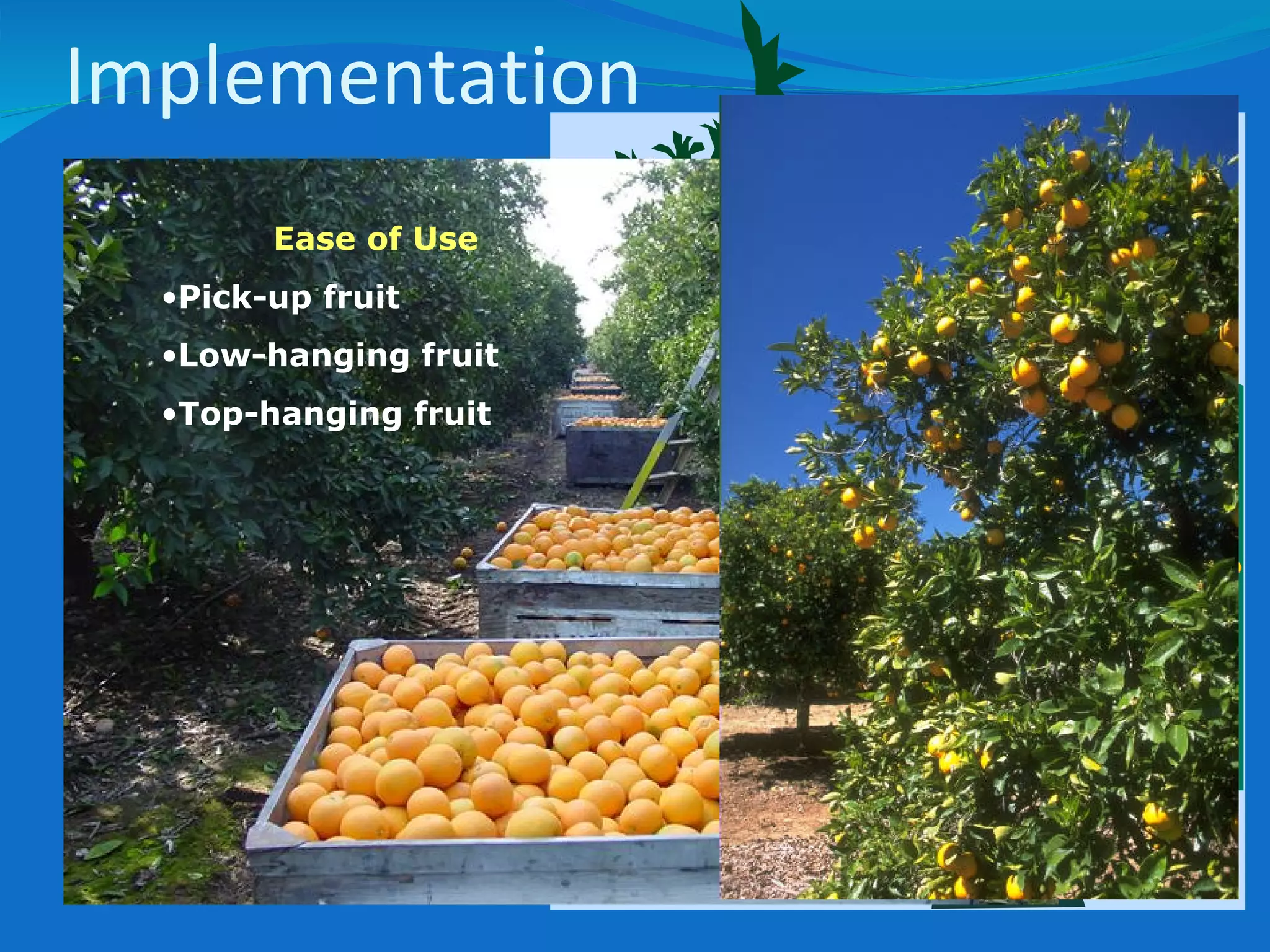 Implementation

Ease of Use

•Pick-up fruit

•Low-hanging fruit

•Top-hanging fruit